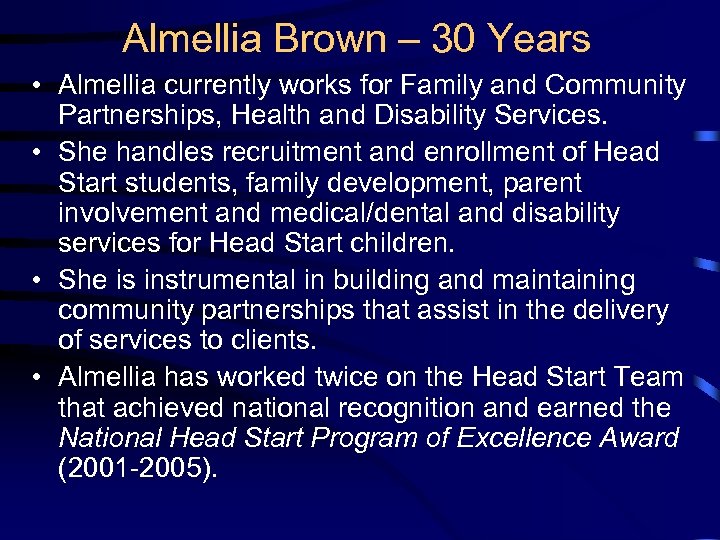 Almellia Brown – 30 Years

• Almellia currently works for Family and Community Partnerships, Health and Disability Services.

• She handles recruitment and enrollment of Head Start students, family development, parent involvement and medical/dental and disability services for Head Start children.

• She is instrumental in building and maintaining community partnerships that assist in the delivery of services to clients.

• Almellia has worked twice on the Head Start Team that achieved national recognition and earned the National Head Start Program of Excellence Award (2001-2005).